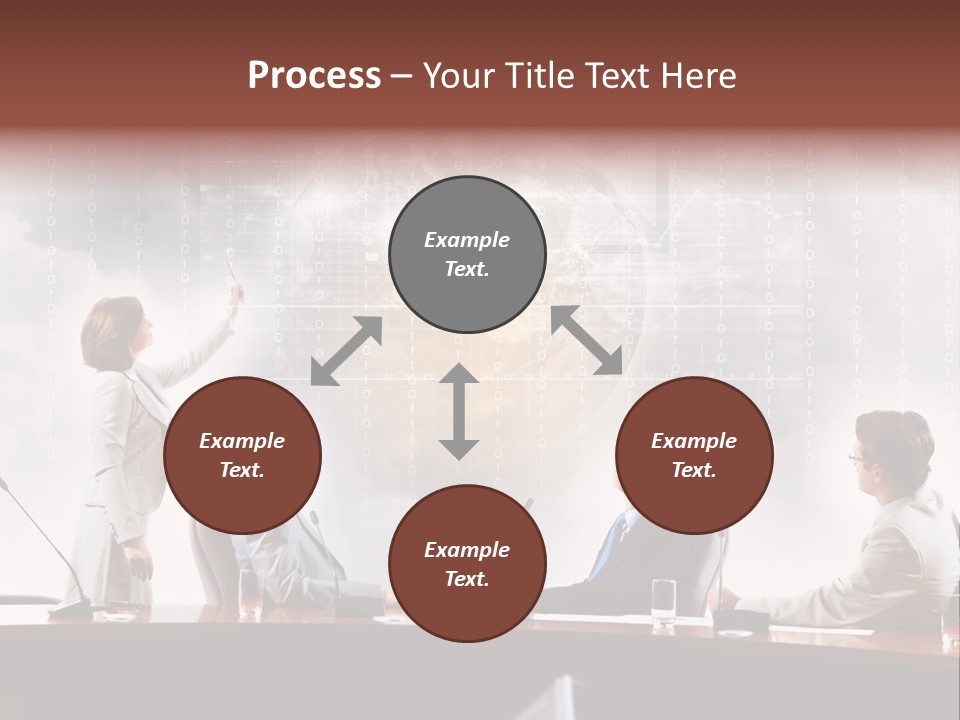 Process – Your Title Text Here

Example Text.

Example Text.

Example Text.

Example Text.